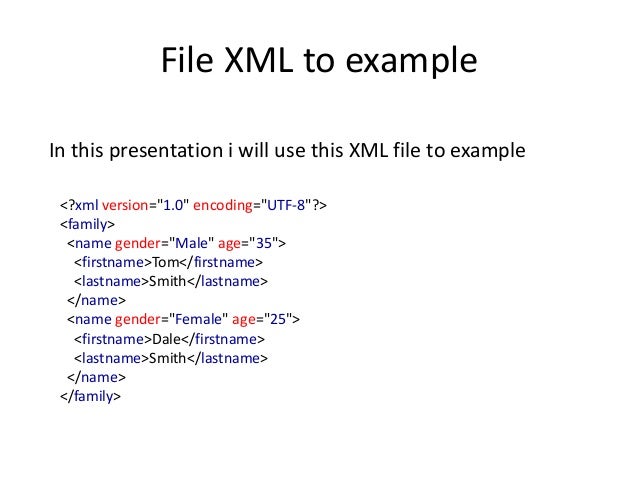 File XML to example

In this presentation i will use this XML file to example

<?xml version="1.0" encoding="UTF-8"?>
<family>
<name gender="Male" age="35">
<firstname>Tom</firstname>
<lastname>Smith</lastname>
</name>
<name gender="Female" age="25">
<firstname>Dale</firstname>
<lastname>Smith</lastname>
</name>
</family>